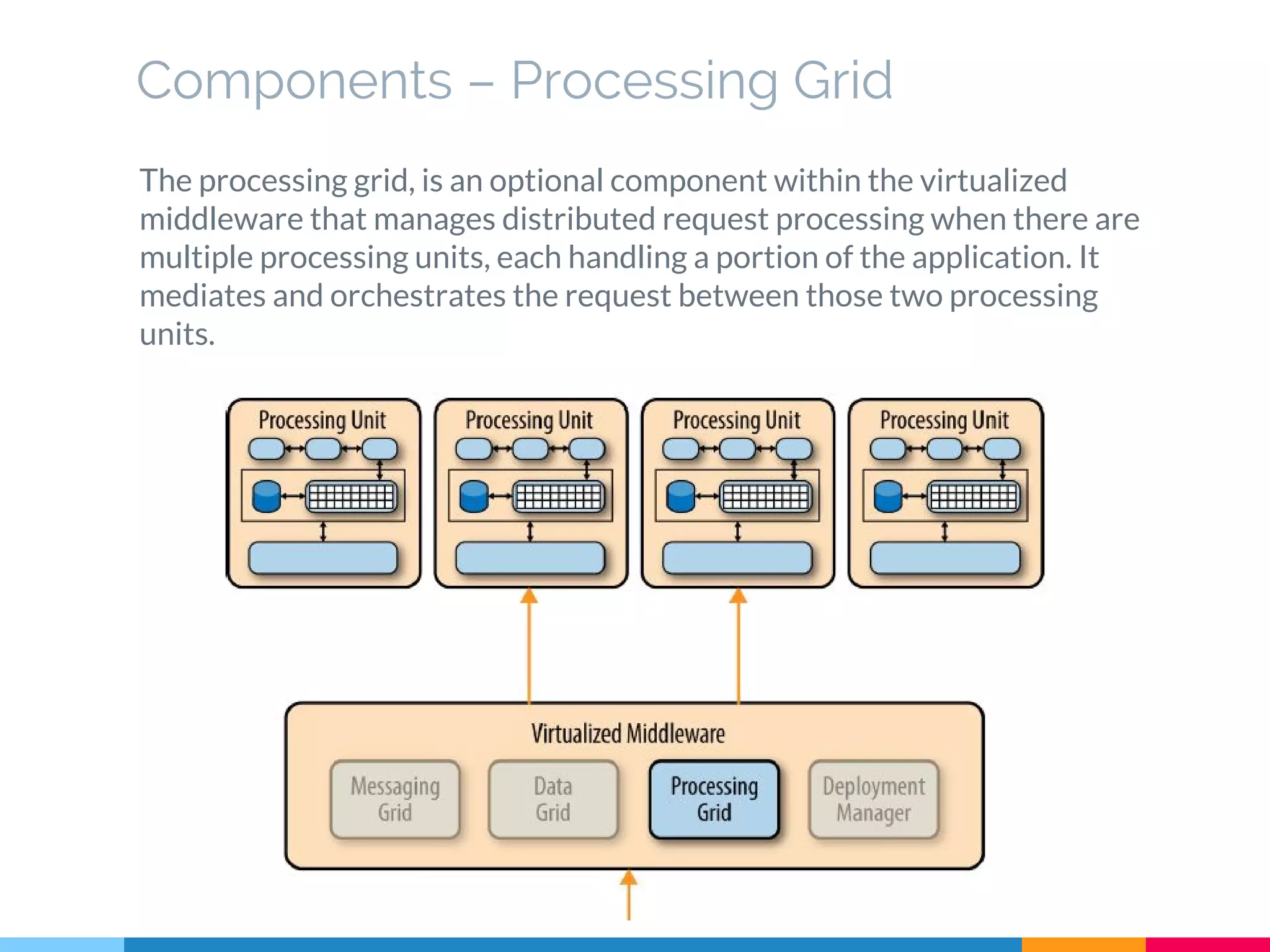 Components – Processing Grid

The processing grid, is an optional component within the virtualized middleware that manages distributed request processing when there are multiple processing units, each handling a portion of the application. It mediates and orchestrates the request between those two processing units.

Processing Unit

Processing Unit

Processing Unit

Processing Unit

Virtualized Middleware

Messaging Grid

Data Grid

Processing Grid

Deployment Manager